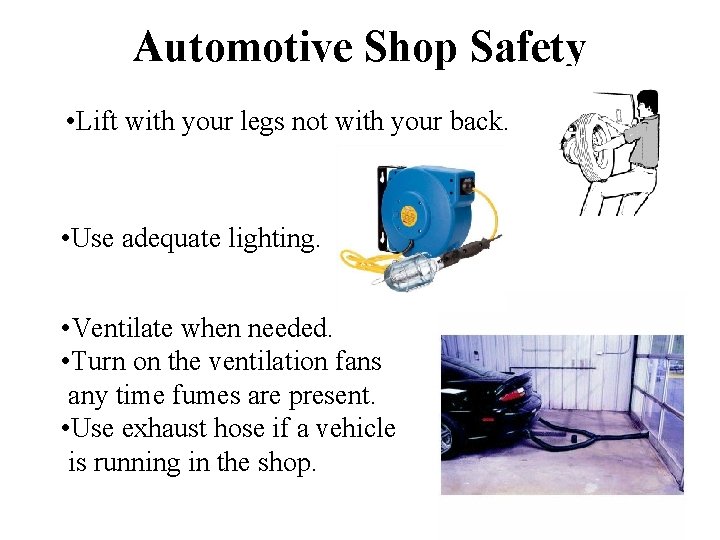 Automotive Shop Safety

•Lift with your legs not with your back.

•Use adequate lighting.

•Ventilate when needed.
•Turn on the ventilation fans any time fumes are present.
•Use exhaust hose if a vehicle is running in the shop.